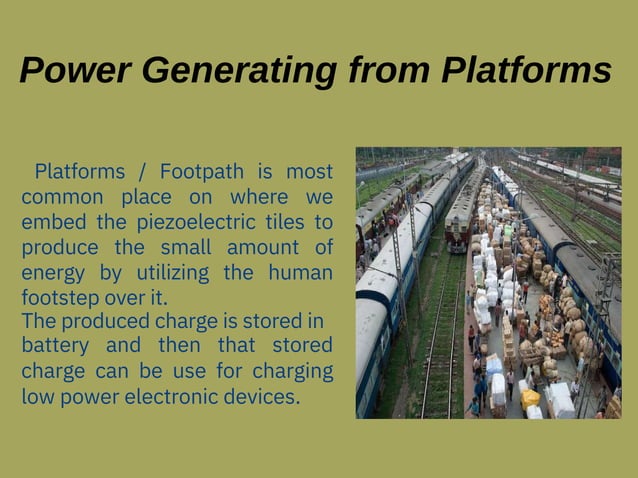 Power Generating from Platforms

Platforms / Footpath is most common place on where we embed the piezoelectric tiles to produce the small amount of energy by utilizing the human footstep over it.
The produced charge is stored in battery and then that stored charge can be use for charging low power electronic devices.